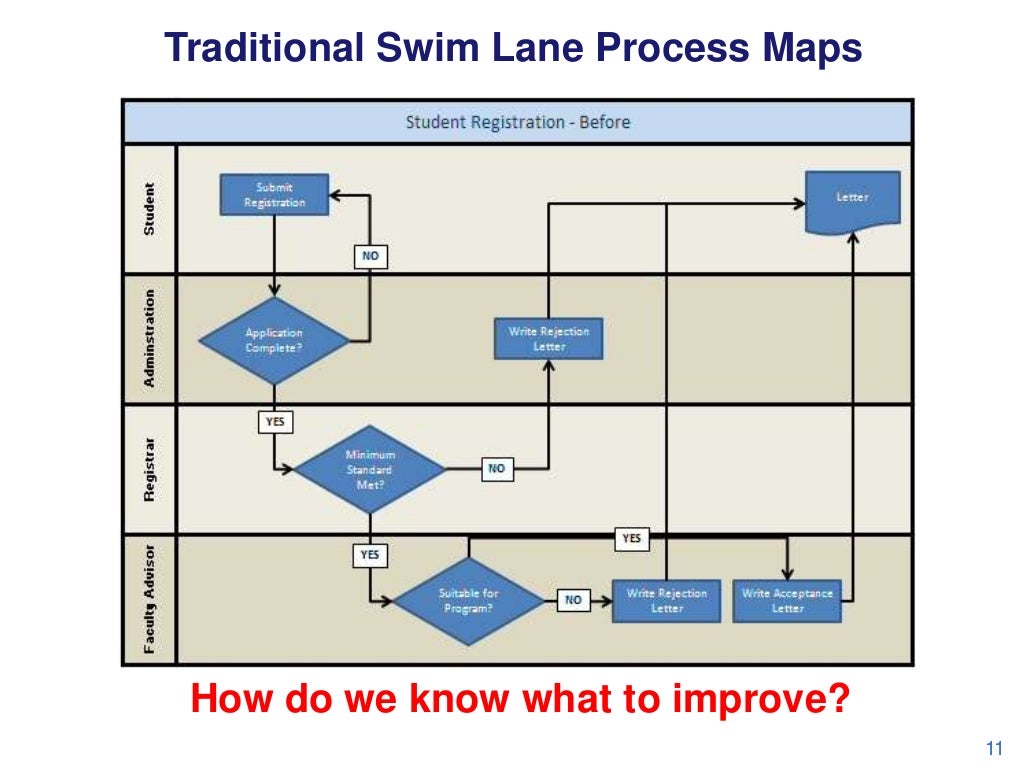 Traditional Swim Lane Process Maps

Student Registration - Before

Student

Administration

Registrar

Faculty Advisor

Submit Registration

NO

Letter

Application Complete?

Write Rejection Letter

YES

Minimum Standard Met?

NO

YES

YES

Suitable for Program?

NO

Write Rejection Letter

Write Acceptance Letter

How do we know what to improve?

11